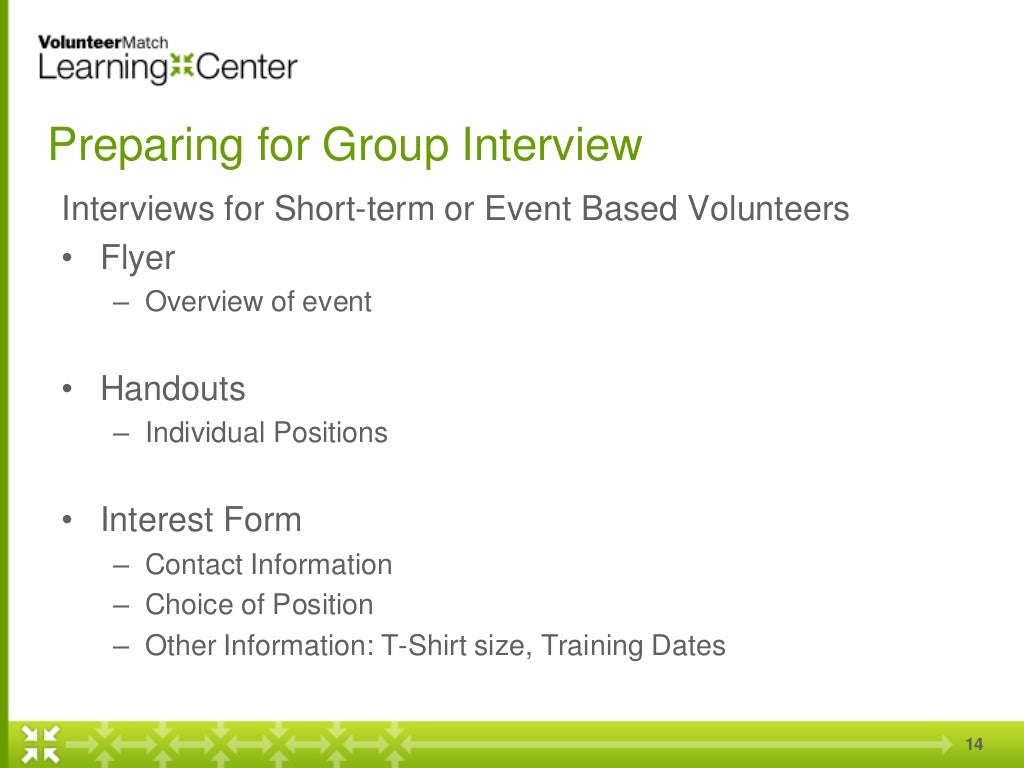 VolunteerMatch
Learning Center

Preparing for Group Interview

Interviews for Short-term or Event Based Volunteers

• Flyer
– Overview of event

• Handouts
– Individual Positions

• Interest Form
– Contact Information
– Choice of Position
– Other Information: T-Shirt size, Training Dates

14